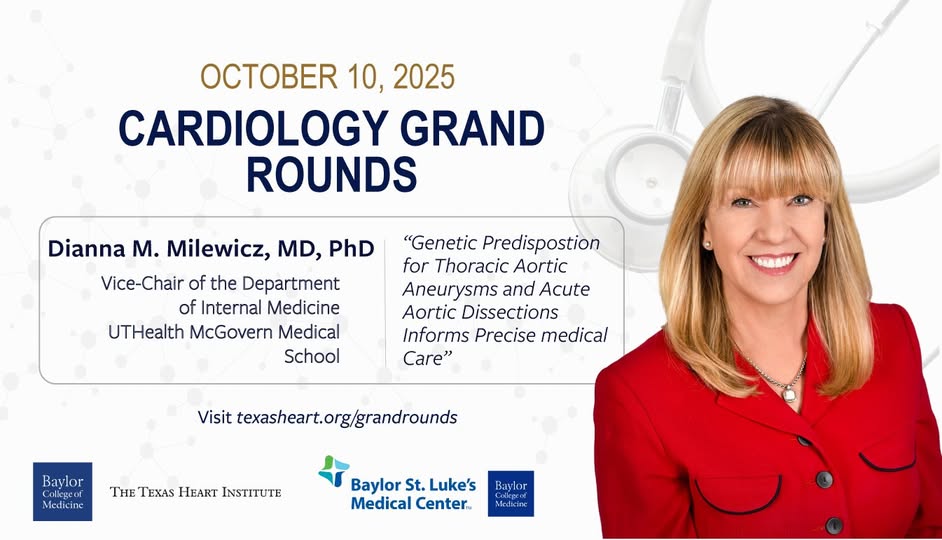 OCTOBER 10, 2025

CARDIOLOGY GRAND ROUNDS

Dianna M. Milewicz, MD, PhD

Vice-Chair of the Department of Internal Medicine UTHealth McGovern Medical School

"Genetic Predispostion for Thoracic Aortic Aneurysms and Acute Aortic Dissections Informs Precise medical Care"

Visit texasheart.org/grandrounds

Baylor College of Medicine

THE TEXAS HEART INSTITUTE

Baylor St. Luke's Medical Center

Baylor College of Medicine